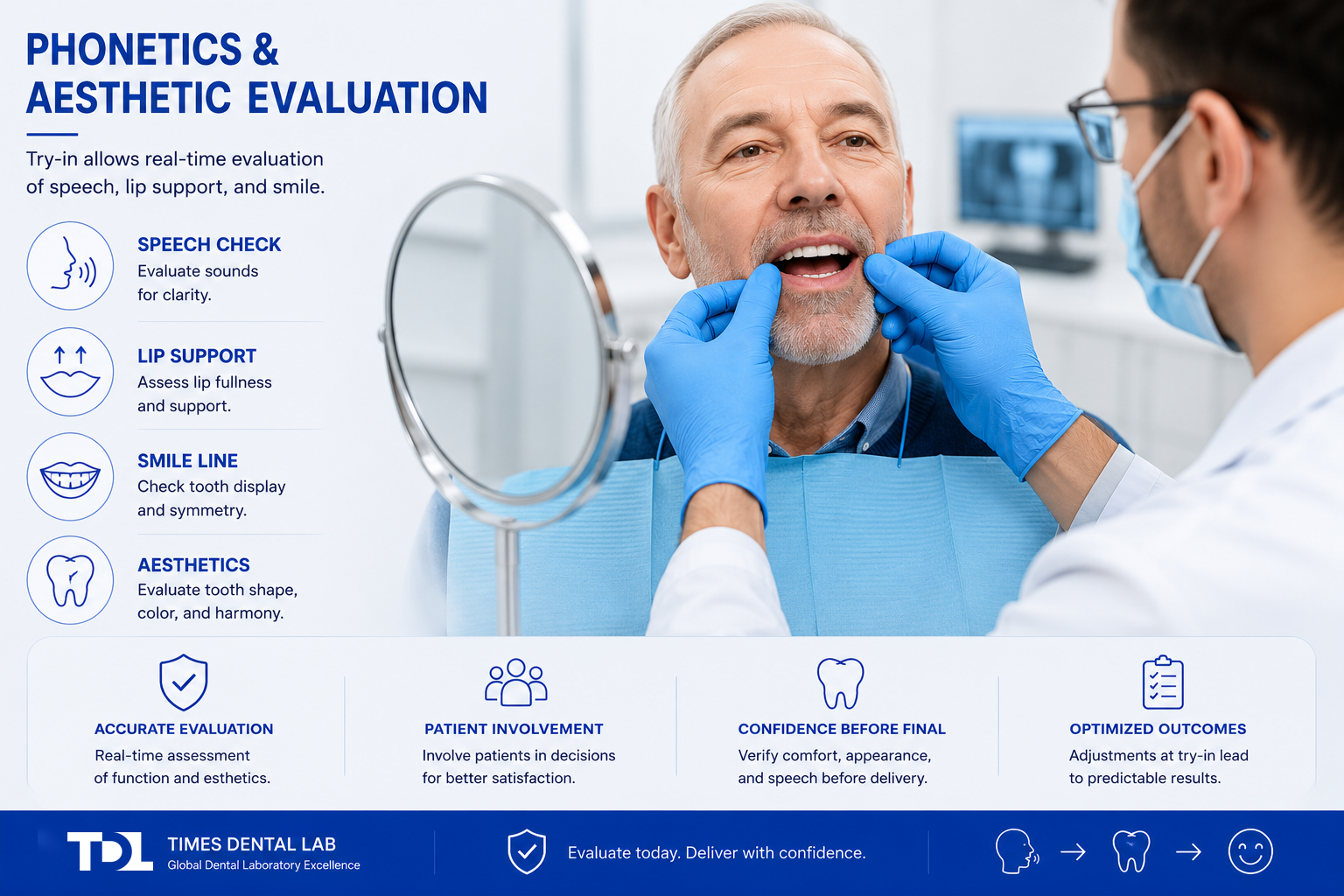 PHONETICS & AESTHETIC EVALUATION

Try-in allows real-time evaluation of speech, lip support, and smile.

SPEECH CHECK
Evaluate sounds for clarity.

LIP SUPPORT
Assess lip fullness and support.

SMILE LINE
Check tooth display and symmetry.

AESTHETICS
Evaluate tooth shape, color, and harmony.

ACCURATE EVALUATION
Real-time assessment of function and esthetics.

PATIENT INVOLVEMENT
Involve patients in decisions for better satisfaction.

CONFIDENCE BEFORE FINAL
Verify comfort, appearance, and speech before delivery.

OPTIMIZED OUTCOMES
Adjustments at try-in lead to predictable results.

TDL
TIMES DENTAL LAB
Global Dental Laboratory Excellence

Evaluate today. Deliver with confidence.